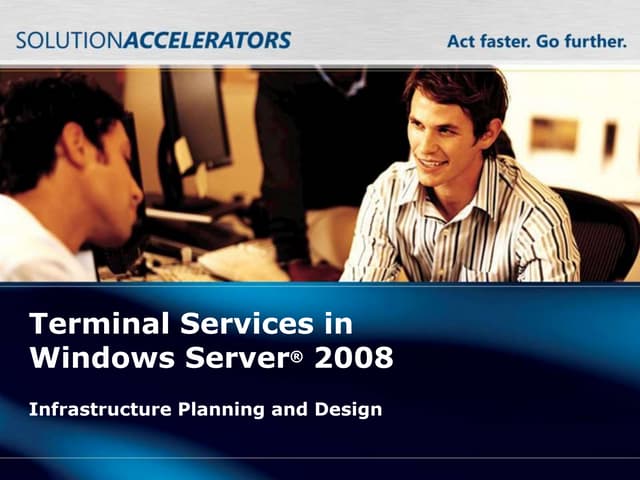 SOLUTIONACCELERATORS

Act faster. Go further.

Terminal Services in Windows Server® 2008

Infrastructure Planning and Design